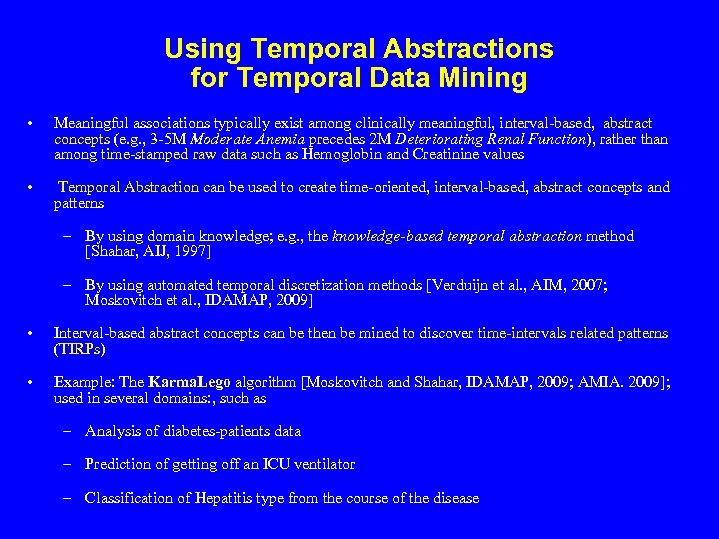 Using Temporal Abstractions for Temporal Data Mining

• Meaningful associations typically exist among clinically meaningful, interval-based, abstract concepts (e.g., 3-5M Moderate Anemia precedes 2M Deteriorating Renal Function), rather than among time-stamped raw data such as Hemoglobin and Creatinine values

• Temporal Abstraction can be used to create time-oriented, interval-based, abstract concepts and patterns

– By using domain knowledge; e.g., the knowledge-based temporal abstraction method [Shahar, AIJ, 1997]

– By using automated temporal discretization methods [Verduijn et al., AIM, 2007; Moskovitch et al., IDAMAP, 2009]

• Interval-based abstract concepts can be then be mined to discover time-intervals related patterns (TIRPs)

• Example: The KarmaLego algorithm [Moskovitch and Shahar, IDAMAP, 2009; AMIA. 2009]; used in several domains:, such as

– Analysis of diabetes-patients data

– Prediction of getting off an ICU ventilator

– Classification of Hepatitis type from the course of the disease